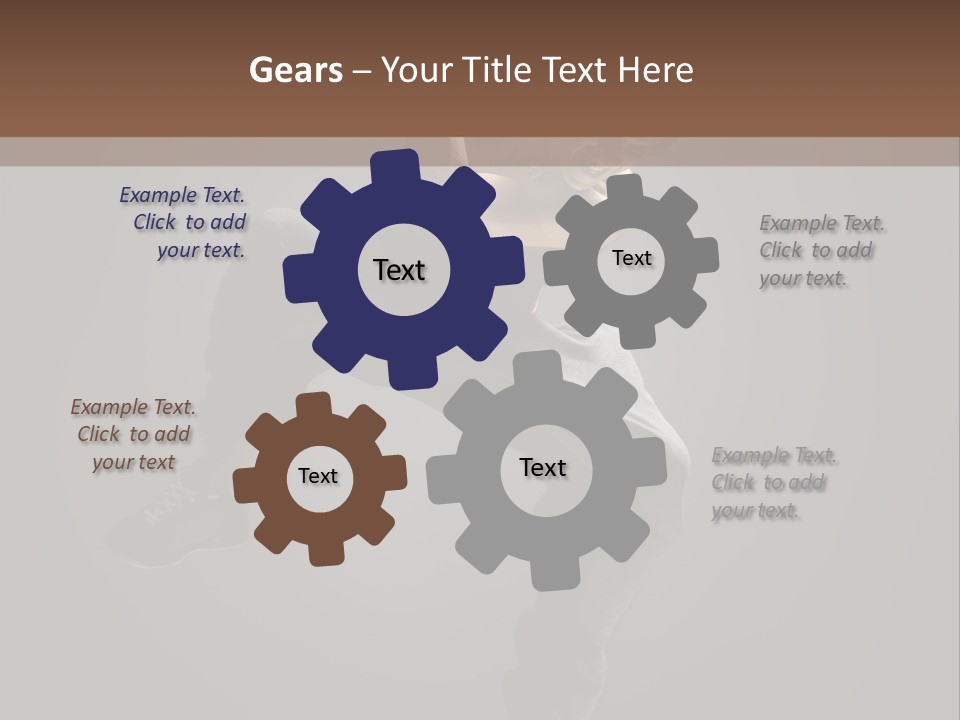 Gears – Your Title Text Here

Example Text. Click to add your text.

Text

Text

Example Text. Click to add your text.

Example Text. Click to add your text

Text

Text

Example Text. Click to add your text.